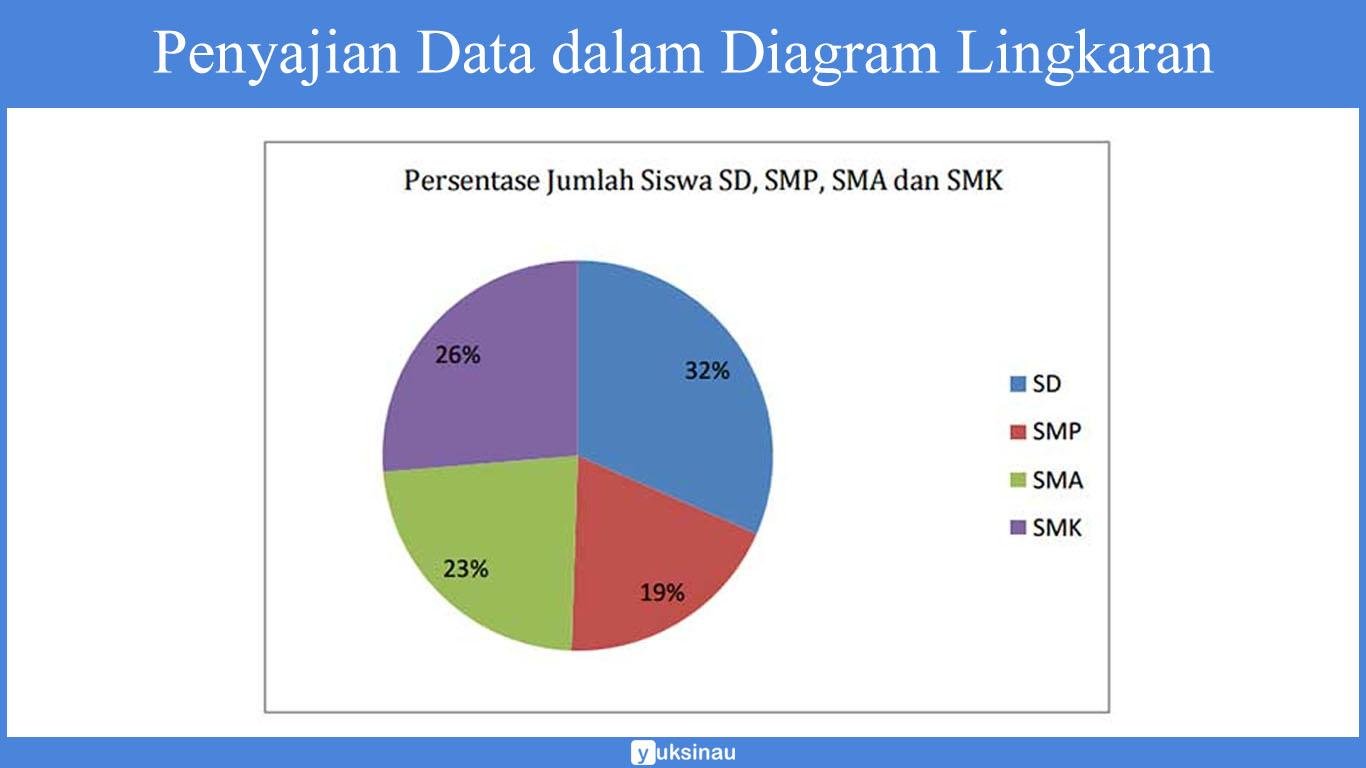 Penyajian Data dalam Diagram Lingkaran

Persentase Jumlah Siswa SD, SMP, SMA dan SMK

26%
32%
23%
19%

SD
SMP
SMA
SMK

yuksinau